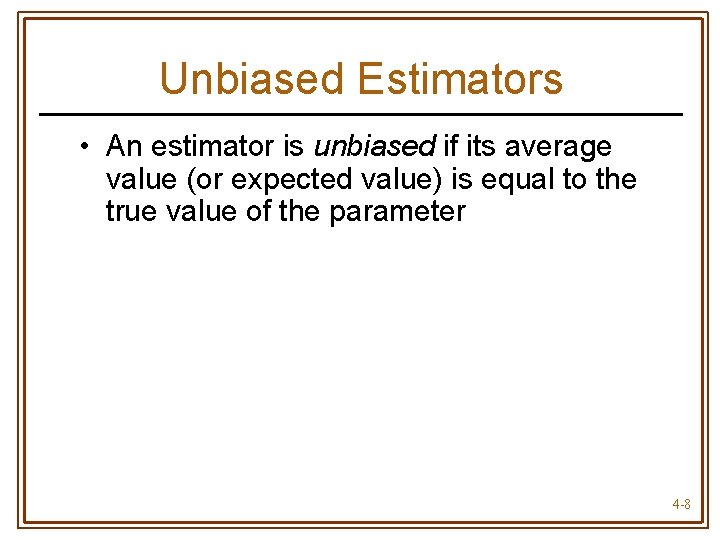 Unbiased Estimators

• An estimator is unbiased if its average value (or expected value) is equal to the true value of the parameter

4-8